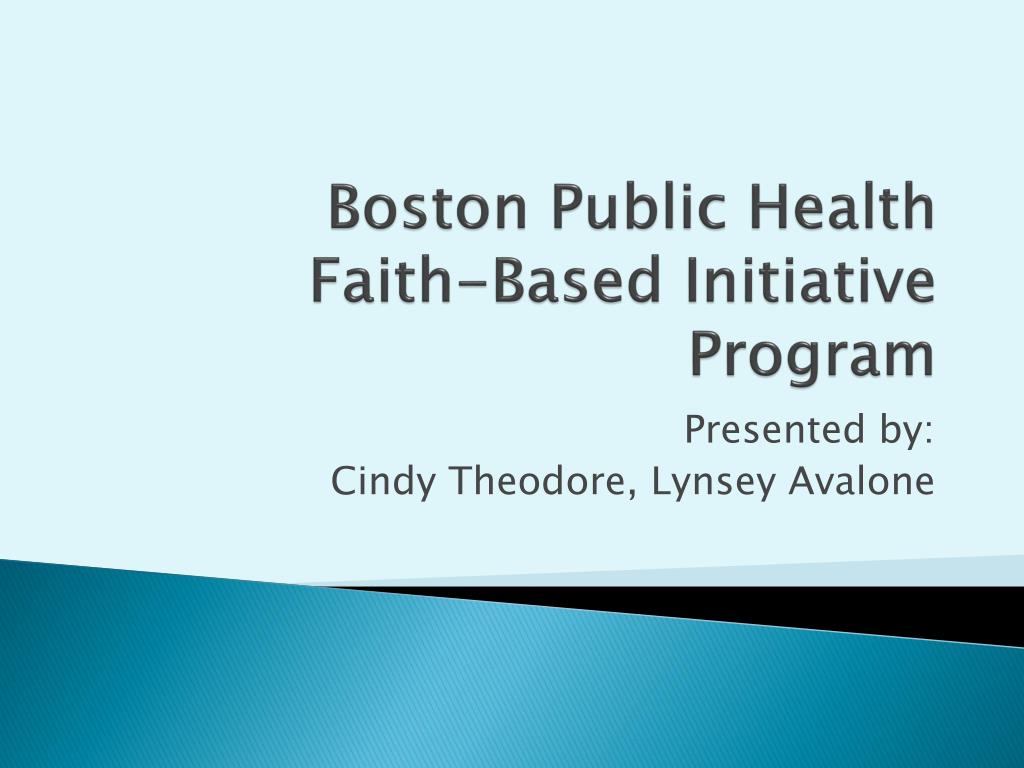 Boston Public Health Faith-Based Initiative Program

Presented by:
Cindy Theodore, Lynsey Avalone